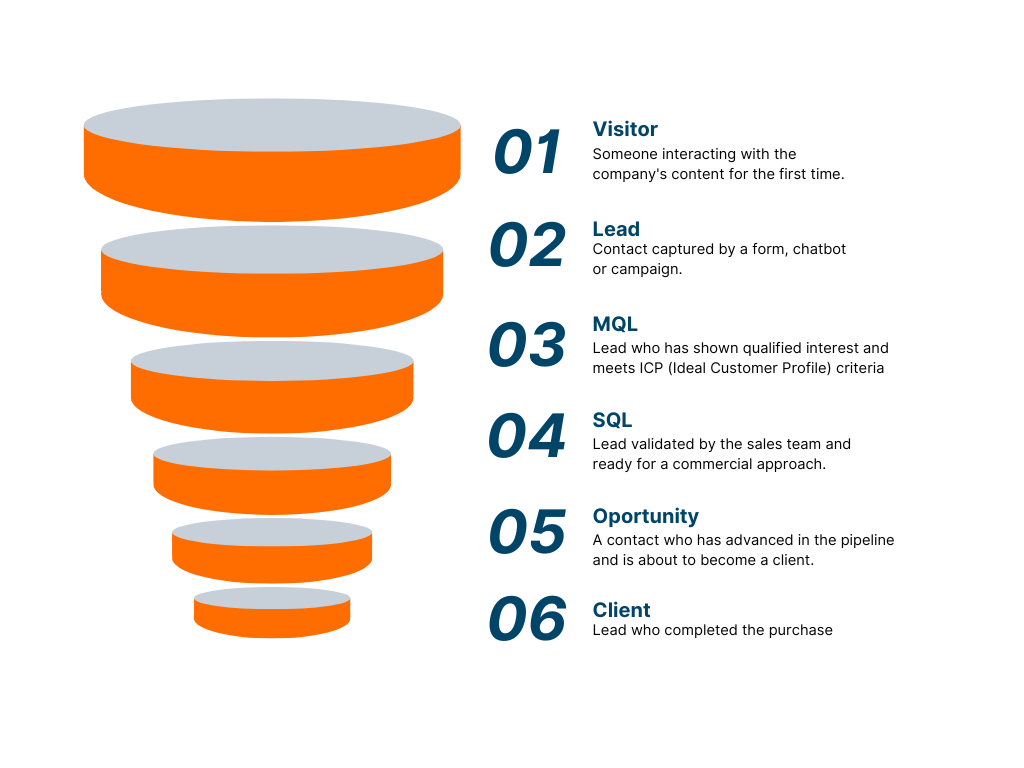 01
Visitor
Someone interacting with the company's content for the first time.

02
Lead
Contact captured by a form, chatbot or campaign.

03
MQL
Lead who has shown qualified interest and meets ICP (Ideal Customer Profile) criteria

04
SQL
Lead validated by the sales team and ready for a commercial approach.

05
Oportunity
A contact who has advanced in the pipeline and is about to become a client.

06
Client
Lead who completed the purchase